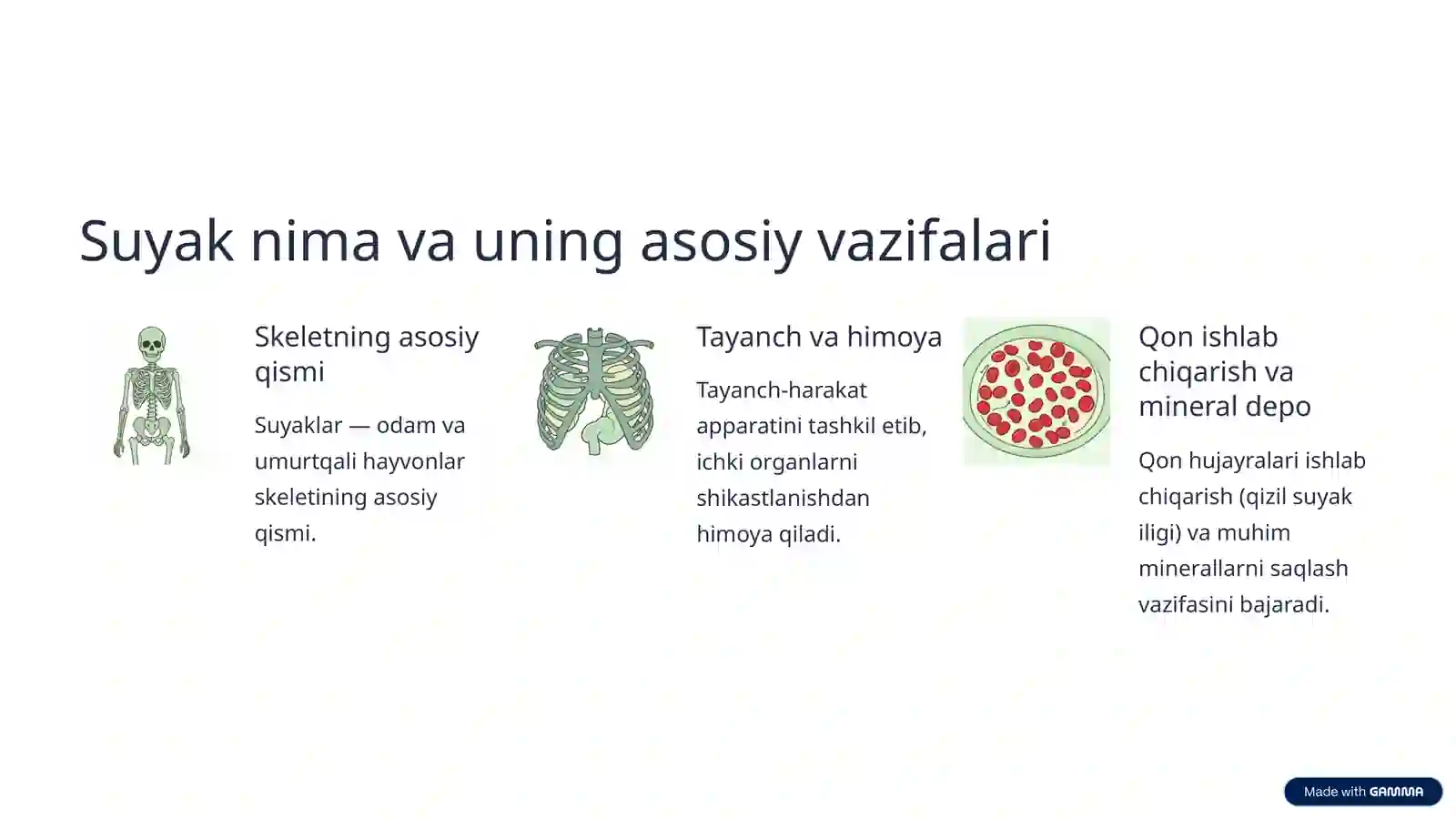 Suyak nima va uning asosiy vazifalari

Skeletning asosiy qismi

Suyaklar — odam va umurtqali hayvonlar skeletining asosiy qismi.

Tayanch va himoya

Tayanch-harakat apparatini tashkil etib, ichki organlarni shikastlanishdan himoya qiladi.

Qon ishlab chiqarish va mineral depo

Qon hujayralari ishlab chiqarish (qizil suyak iligi) va muhim minerallarni saqlash vazifasini bajaradi.

Made with GAMMA